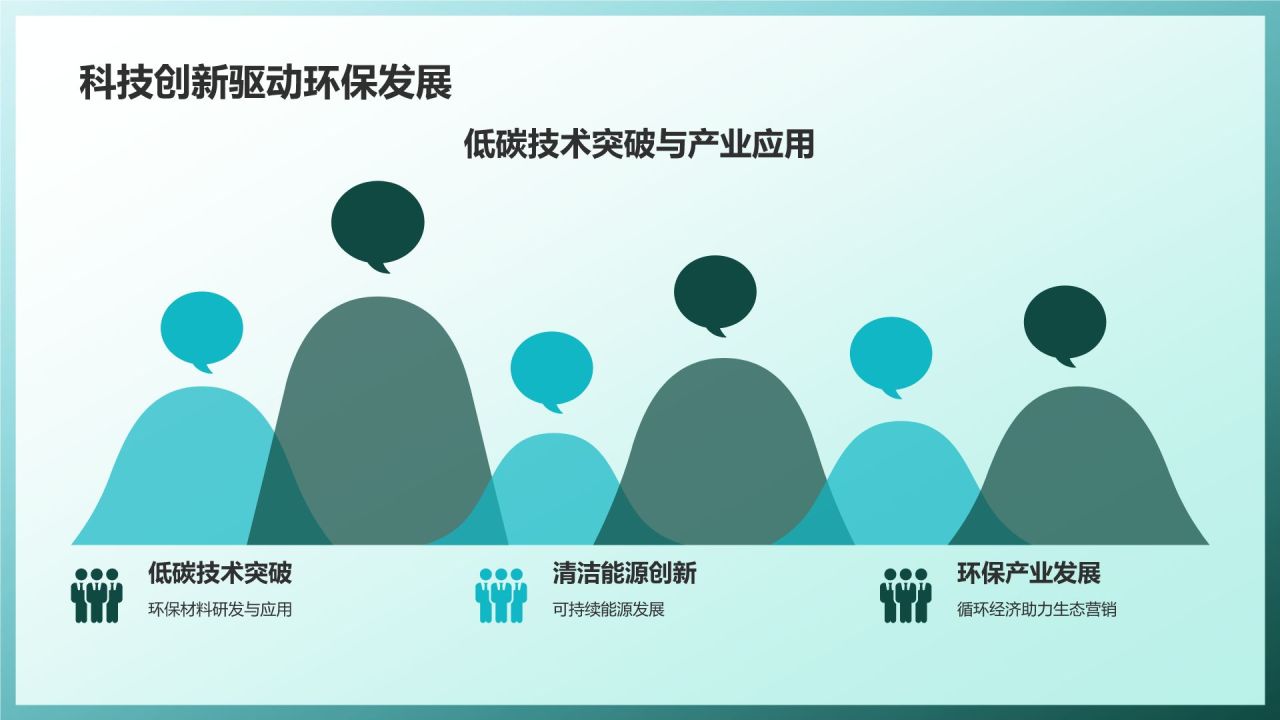 科技创新驱动环保发展

低碳技术突破与产业应用

低碳技术突破

环保材料研发与应用

清洁能源创新

可持续能源发展

环保产业发展

循环经济助力生态营销